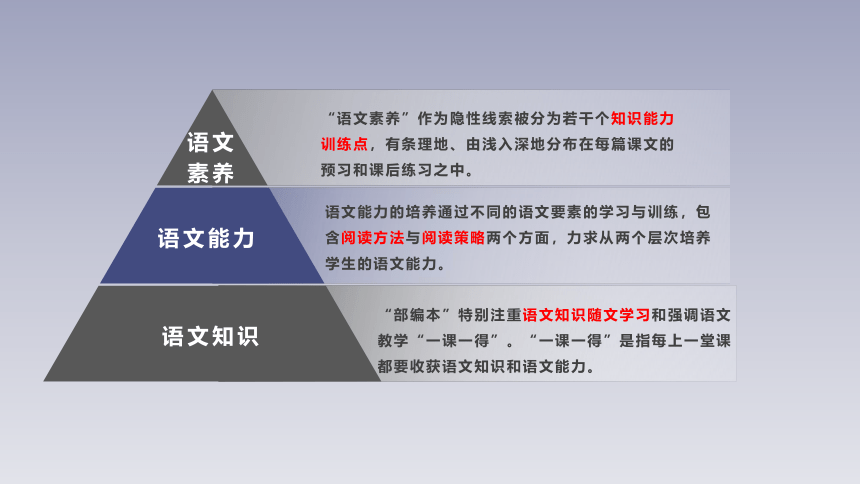 语文素养

“语文素养”作为隐性线索被分为若干个知识能力训练点，有条理地、由浅入深地分布在每篇课文的预习和课后练习之中。

语文能力

语文能力的培养通过不同的语文要素的学习与训练，包含阅读方法与阅读策略两个方面，力求从两个层次培养学生的语文能力。

语文知识

“部编本”特别注重语文知识随文学习和强调语文教学“一课一得”。“一课一得”是指每上一堂课都要收获语文知识和语文能力。